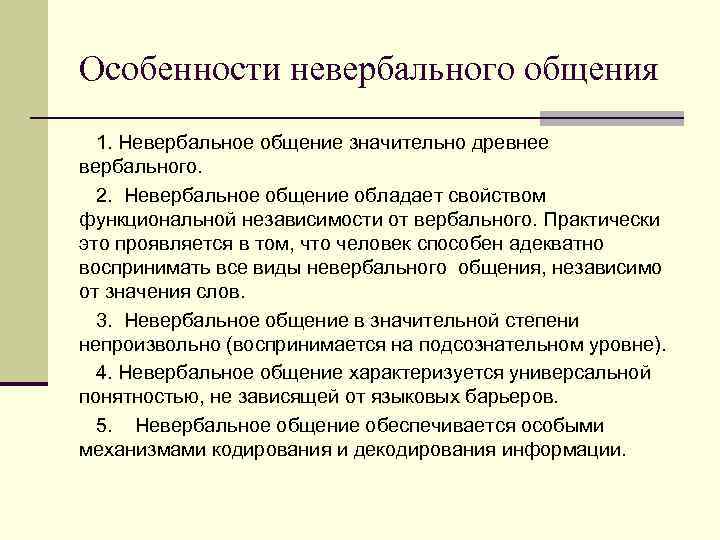 Особенности невербального общения

1. Невербальное общение значительно древнее вербального.

2. Невербальное общение обладает свойством функциональной независимости от вербального. Практически это проявляется в том, что человек способен адекватно воспринимать все виды невербального общения, независимо от значения слов.

3. Невербальное общение в значительной степени непроизвольно (воспринимается на подсознательном уровне).

4. Невербальное общение характеризуется универсальной понятностью, не зависящей от языковых барьеров.

5. Невербальное общение обеспечивается особыми механизмами кодирования и декодирования информации.